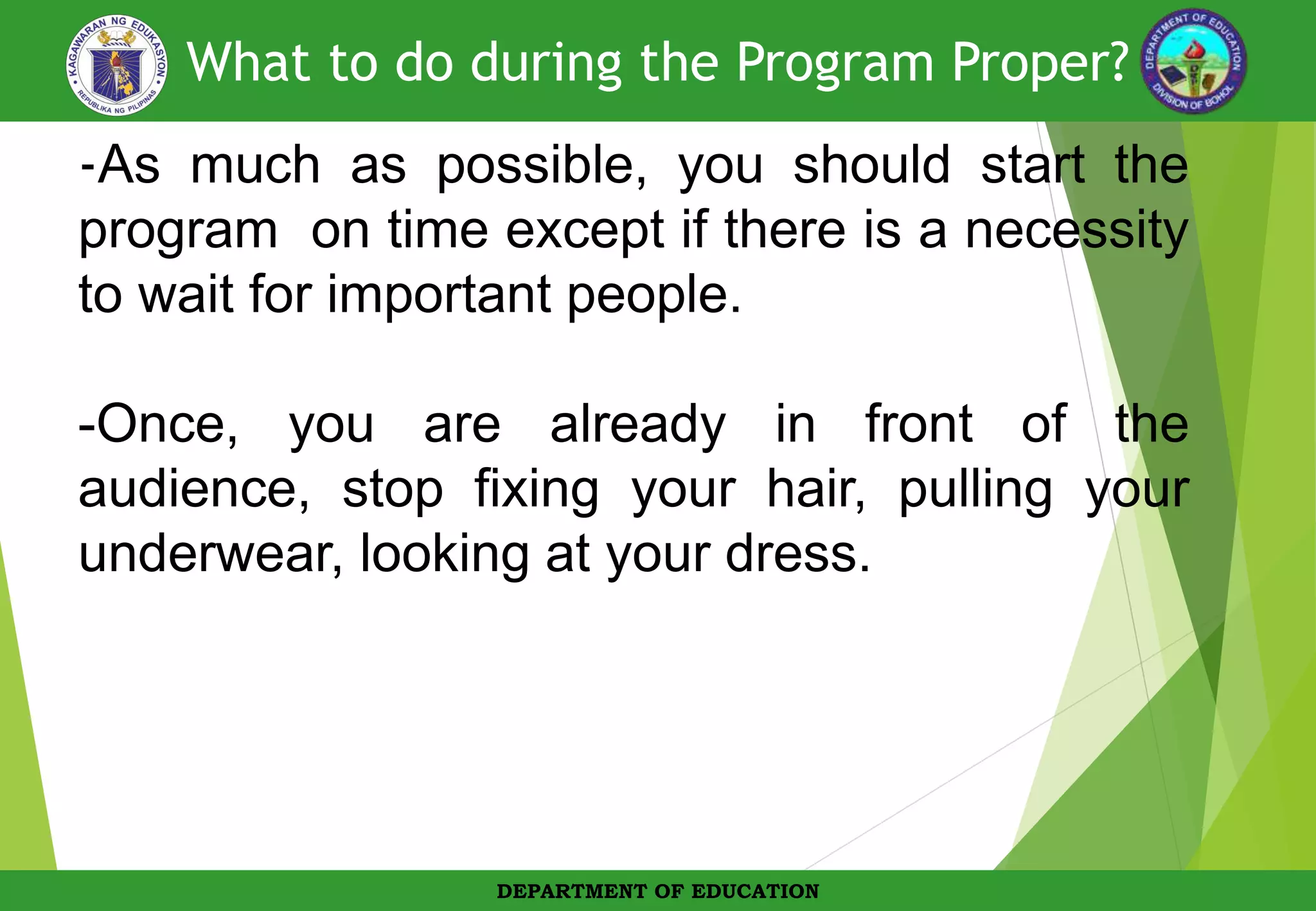 KAGAWARAN NG EDUKASYON
REPUBLIKA NG PILIPINAS

What to do during the Program Proper?

DEPARTMENT OF EDUCATION
DIVISION OF BOHOL

-As much as possible, you should start the program on time except if there is a necessity to wait for important people.

-Once, you are already in front of the audience, stop fixing your hair, pulling your underwear, looking at your dress.

DEPARTMENT OF EDUCATION